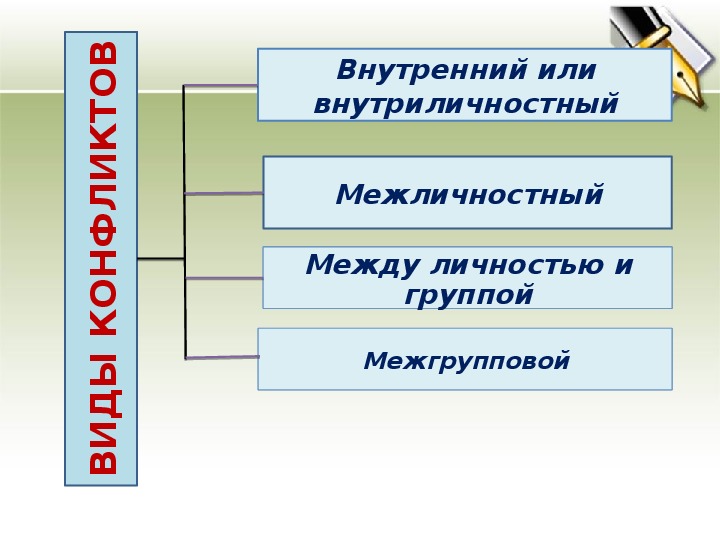 ВИДЫ КОНФЛИКТОВ

Внутренний или внутриличностный

Межличностный

Между личностью и группой

Межгрупповой